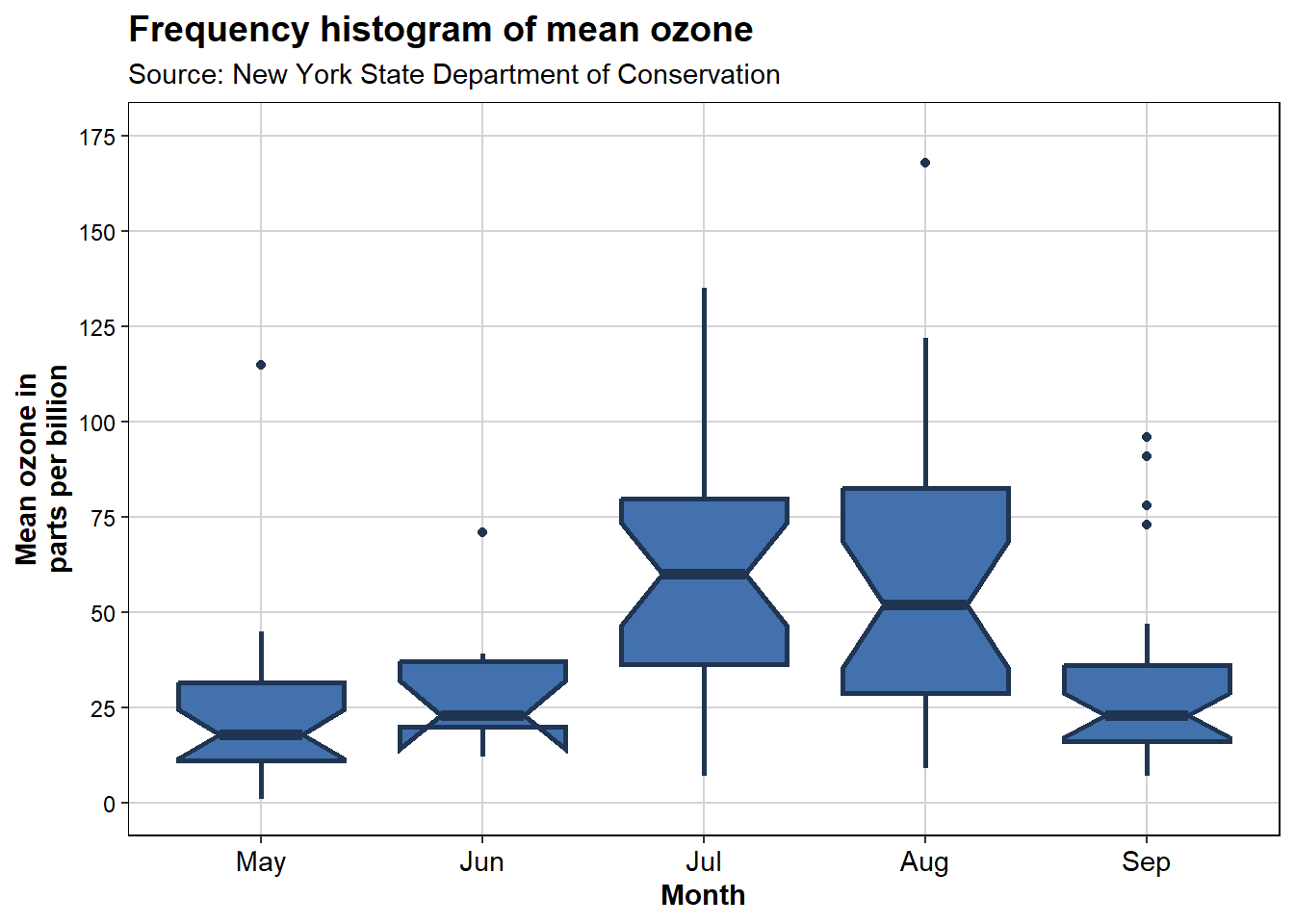 Frequency histogram of mean ozone
Source: New York State Department of Conservation

Mean ozone in parts per billion

175
150
125
100
75
50
25
0

May
Jun
Jul
Aug
Sep

Month